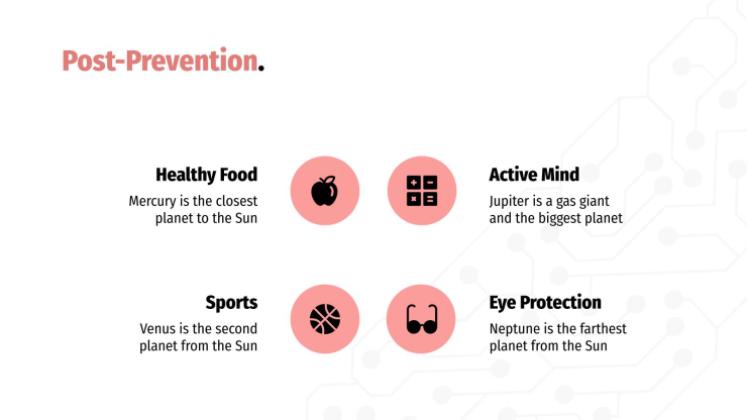 Post-Prevention.

Healthy Food
Mercury is the closest planet to the Sun

Active Mind
Jupiter is a gas giant and the biggest planet

Sports
Venus is the second planet from the Sun

Eye Protection
Neptune is the farthest planet from the Sun